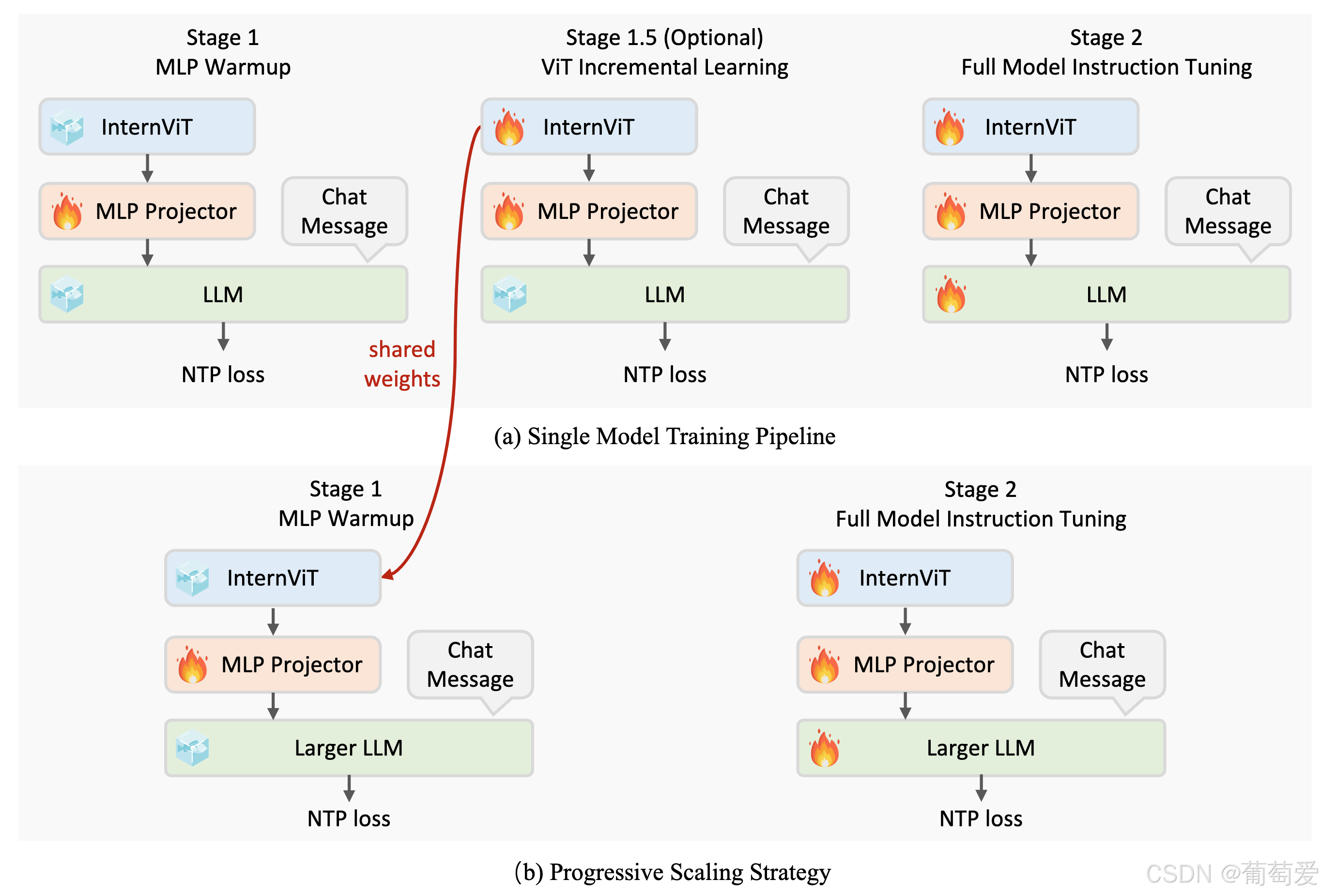 Stage 1
MLP Warmup

InternViT

MLP Projector

Chat Message

LLM

NTP loss

shared weights

Stage 1.5 (Optional)
ViT Incremental Learning

InternViT

MLP Projector

Chat Message

LLM

NTP loss

Stage 2
Full Model Instruction Tuning

InternViT

MLP Projector

Chat Message

LLM

NTP loss

(a) Single Model Training Pipeline

Stage 1
MLP Warmup

InternViT

MLP Projector

Chat Message

Larger LLM

NTP loss

Stage 2
Full Model Instruction Tuning

InternViT

MLP Projector

Chat Message

Larger LLM

NTP loss

(b) Progressive Scaling Strategy

CSDN @葡萄爱